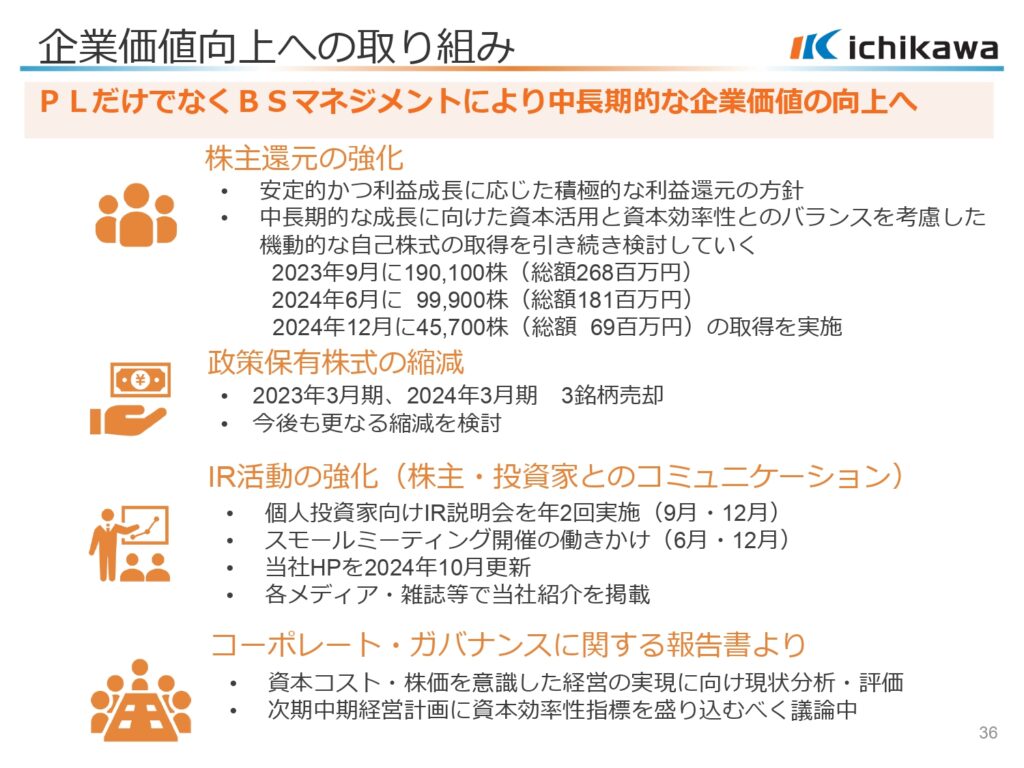 企業価値向上への取り組み

ichikawa

ＰＬだけでなくＢＳマネジメントにより中長期的な企業価値の向上へ

株主還元の強化
• 安定的かつ利益成長に応じた積極的な利益還元の方針
• 中長期的な成長に向けた資本活用と資本効率性とのバランスを考慮した機動的な自己株式の取得を引き続き検討していく
2023年9月に190,100株（総額268百万円）
2024年6月に 99,900株（総額181百万円）
2024年12月に45,700株（総額 69百万円）の取得を実施

政策保有株式の縮減
• 2023年3月期、2024年3月期 3銘柄売却
• 今後も更なる縮減を検討

IR活動の強化（株主・投資家とのコミュニケーション）
• 個人投資家向けIR説明会を年2回実施（9月・12月）
• スモールミーティング開催の働きかけ（6月・12月）
• 当社HPを2024年10月更新
• 各メディア・雑誌等で当社紹介を掲載

コーポレート・ガバナンスに関する報告書より
• 資本コスト・株価を意識した経営の実現に向け現状分析・評価
• 次期中期経営計画に資本効率性指標を盛り込むべく議論中

36